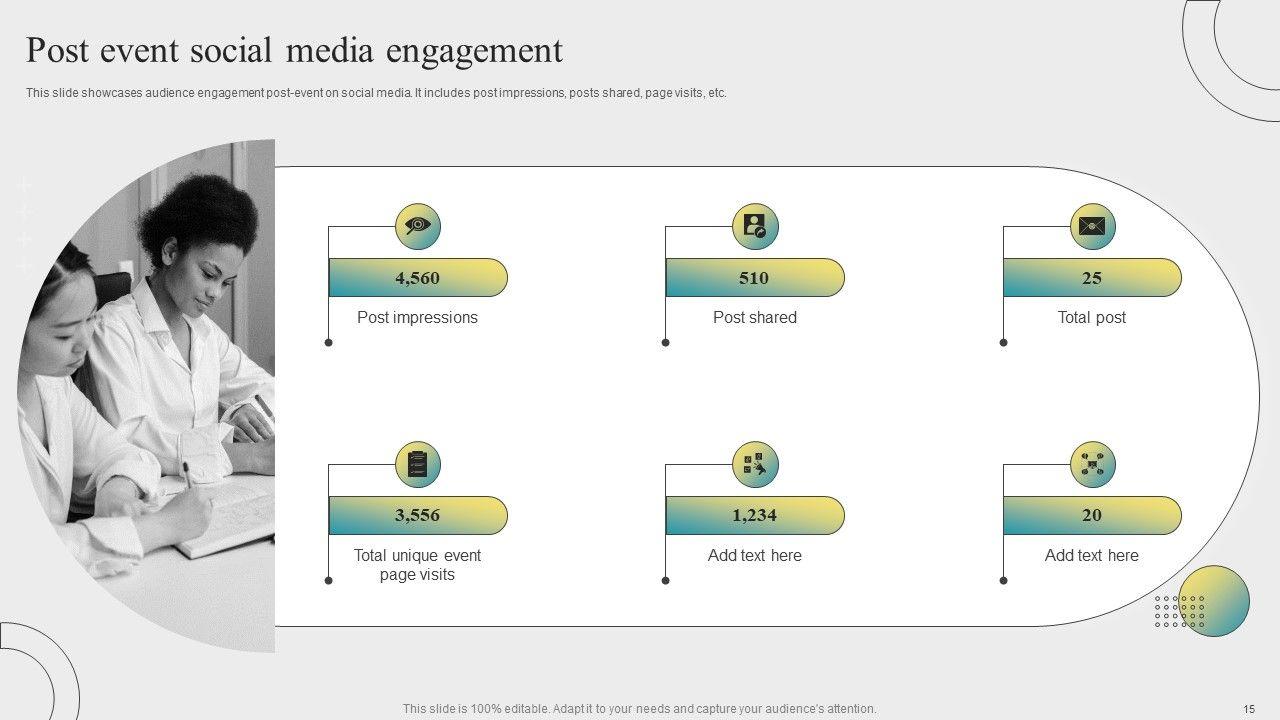 Post event social media engagement

This slide showcases audience engagement post-event on social media. It includes post impressions, posts shared, page visits, etc.

4,560
Post impressions

510
Post shared

25
Total post

3,556
Total unique event page visits

1,234
Add text here

20
Add text here

This slide is 100% editable. Adapt it to your needs and capture your audience's attention.

15